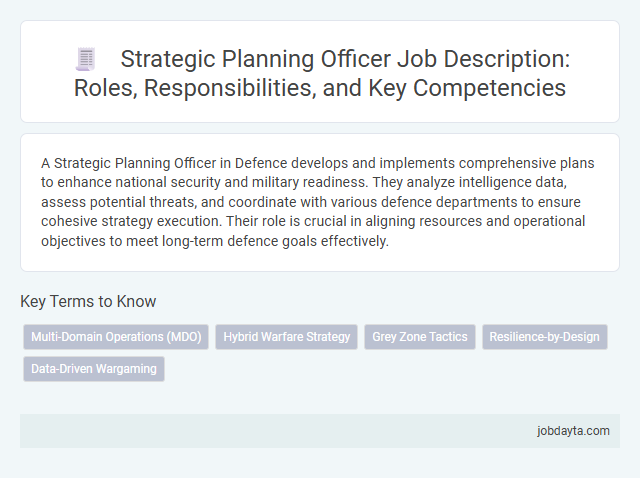 Strategic Planning Officer Job Description: Roles, Responsibilities, and Key Competencies

A Strategic Planning Officer in Defence develops and implements comprehensive plans to enhance national security and military readiness. They analyze intelligence data, assess potential threats, and coordinate with various defence departments to ensure cohesive strategy execution. Their role is crucial in aligning resources and operational objectives to meet long-term defence goals effectively.

Key Terms to Know

Multi-Domain Operations (MDO)
Hybrid Warfare Strategy
Grey Zone Tactics
Resilience-by-Design
Data-Driven Wargaming

jobdayta.com